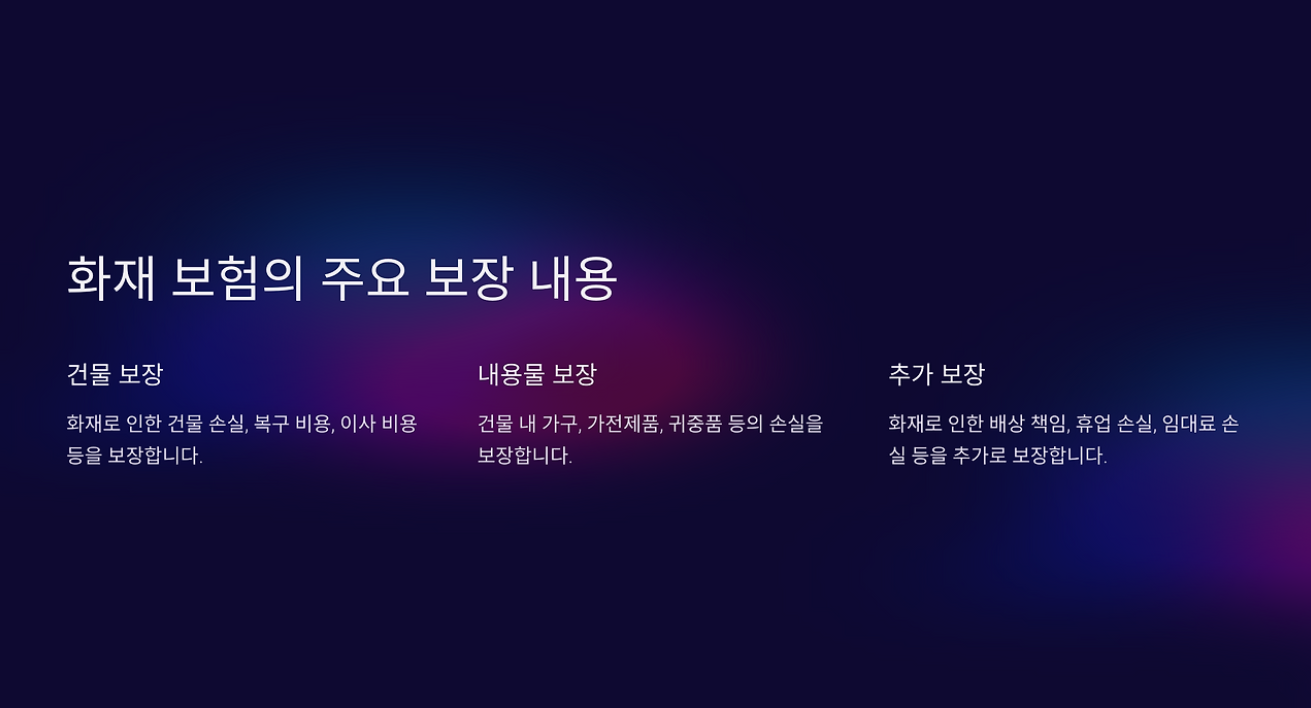 화재 보험의 주요 보장 내용

건물 보장

화재로 인한 건물 손실, 복구 비용, 이사 비용 등을 보장합니다.

내용물 보장

건물 내 가구, 가전제품, 귀중품 등의 손실을 보장합니다.

추가 보장

화재로 인한 배상 책임, 휴업 손실, 임대료 손실 등을 추가로 보장합니다.